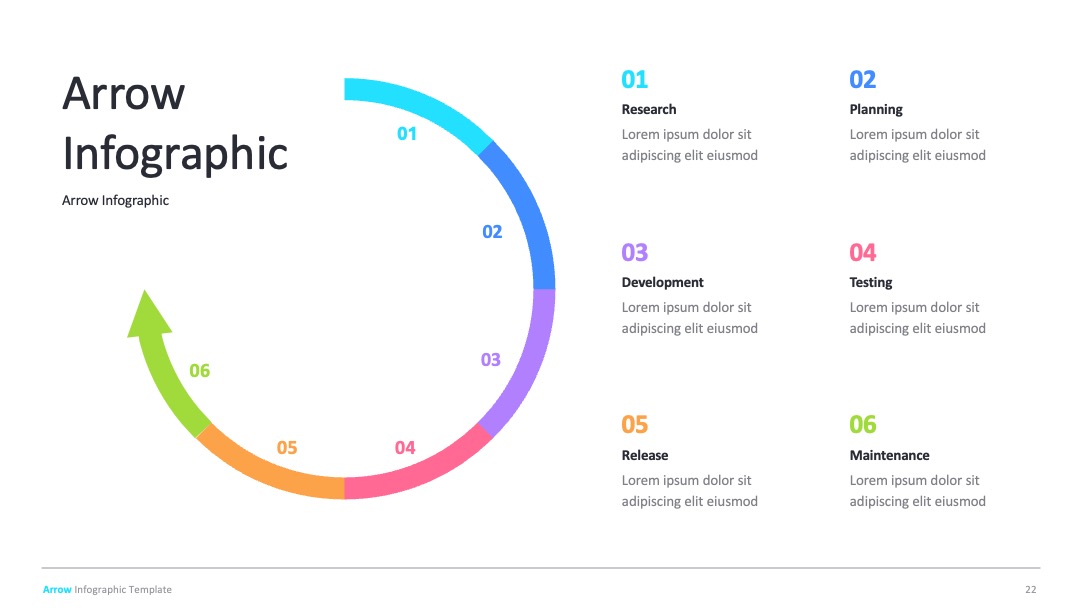 Arrow Infographic

Arrow Infographic

01

02

03

04

05

06

01
Research
Lorem ipsum dolor sit adipiscing elit eiusmod

02
Planning
Lorem ipsum dolor sit adipiscing elit eiusmod

03
Development
Lorem ipsum dolor sit adipiscing elit eiusmod

04
Testing
Lorem ipsum dolor sit adipiscing elit eiusmod

05
Release
Lorem ipsum dolor sit adipiscing elit eiusmod

06
Maintenance
Lorem ipsum dolor sit adipiscing elit eiusmod

Arrow Infographic Template

22